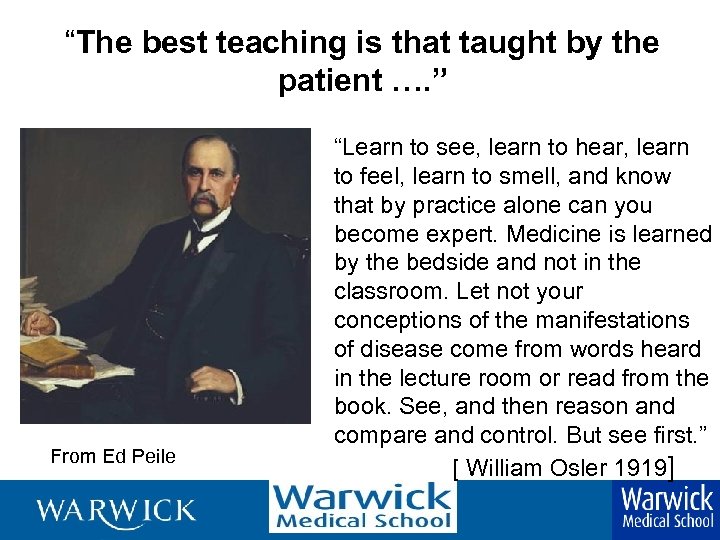 “The best teaching is that taught by the patient ….”

“Learn to see, learn to hear, learn to feel, learn to smell, and know that by practice alone can you become expert. Medicine is learned by the bedside and not in the classroom. Let not your conceptions of the manifestations of disease come from words heard in the lecture room or read from the book. See, and then reason and compare and control. But see first.”

[ William Osler 1919]

From Ed Peile

WARWICK

Warwick Medical School

Warwick Medical School